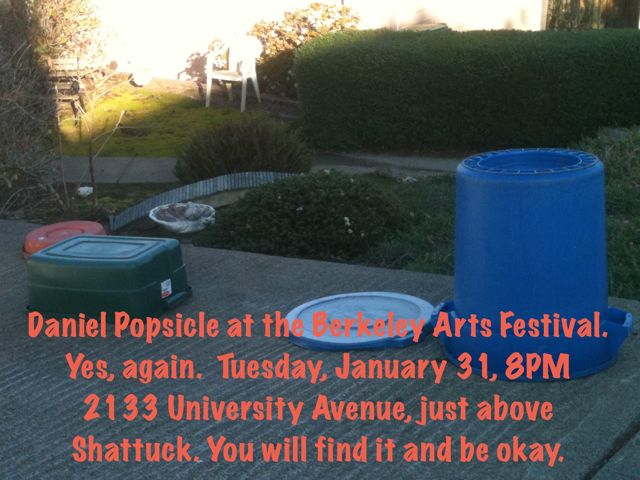 Daniel Popsicle at the Berkeley Arts Festival.
Yes, again. Tuesday, January 31, 8PM
2133 University Avenue, just above
Shattuck. You will find it and be okay.